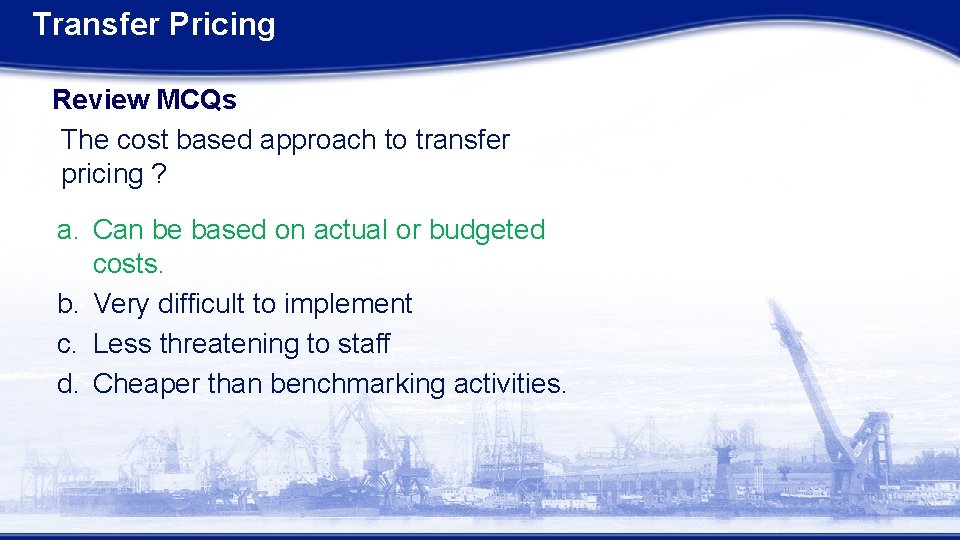 Transfer Pricing

Review MCQs

The cost based approach to transfer pricing ?

a. Can be based on actual or budgeted costs.
b. Very difficult to implement
c. Less threatening to staff
d. Cheaper than benchmarking activities.